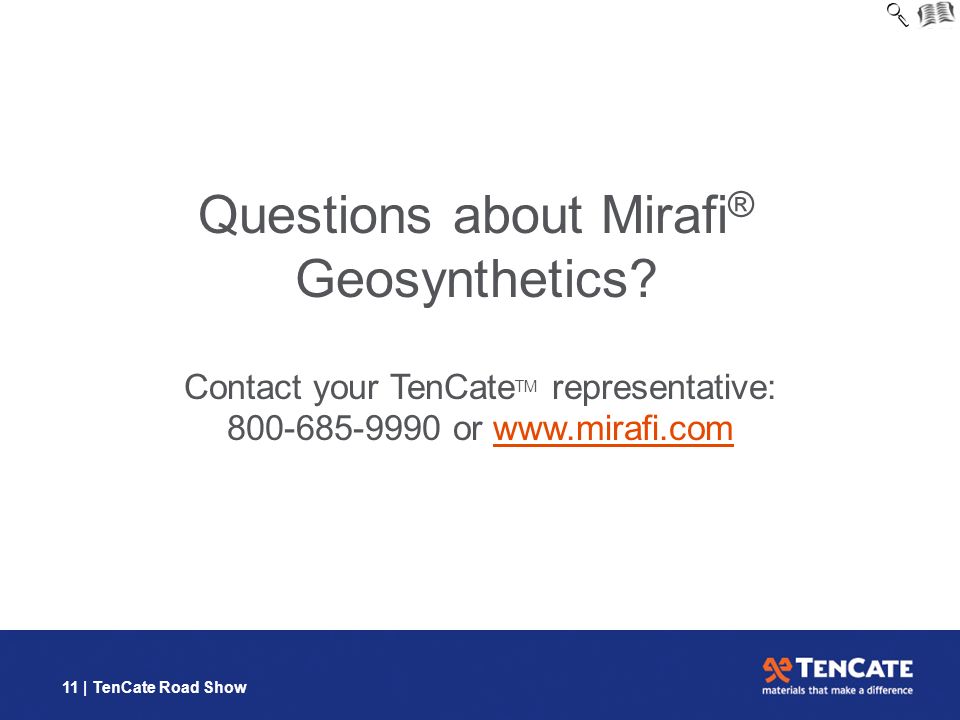 Questions about Mirafi® Geosynthetics?

Contact your TenCate™ representative: 800-685-9990 or www.mirafi.com

11 | TenCate Road Show

TENCATE
materials that make a difference